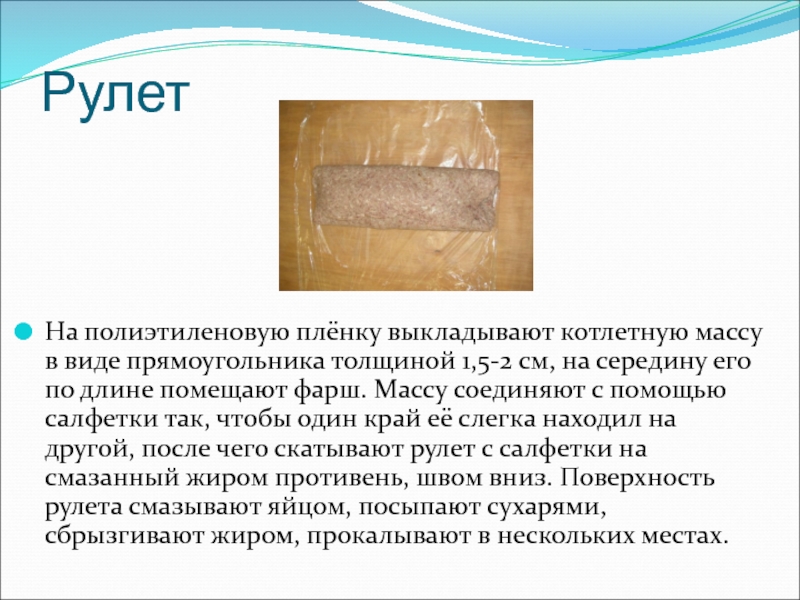 Рулет

На полиэтиленовую плёнку выкладывают котлетную массу в виде прямоугольника толщиной 1,5-2 см, на середину его по длине помещают фарш. Массу соединяют с помощью салфетки так, чтобы один край её слегка находил на другой, после чего скатывают рулет с салфетки на смазанный жиром противень, швом вниз. Поверхность рулета смазывают яйцом, посыпают сухарями, сбрызгивают жиром, прокалывают в нескольких местах.